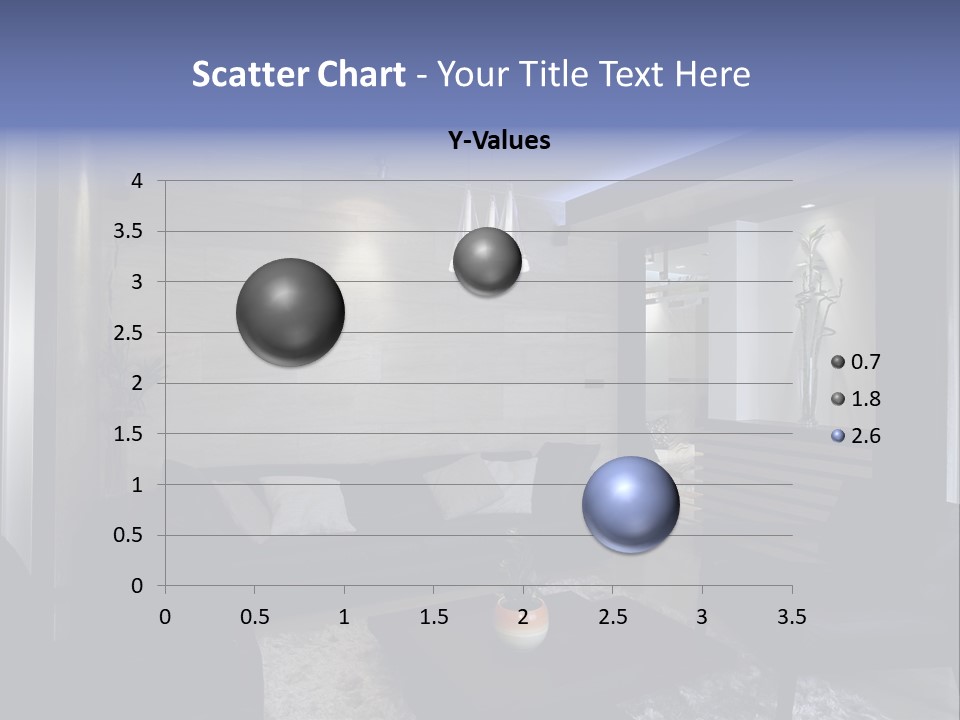 Scatter Chart - Your Title Text Here

Y-Values

4
3.5
3
2.5
2
1.5
1
0.5
0

0 0.5 1 1.5 2 2.5 3 3.5

0.7
1.8
2.6